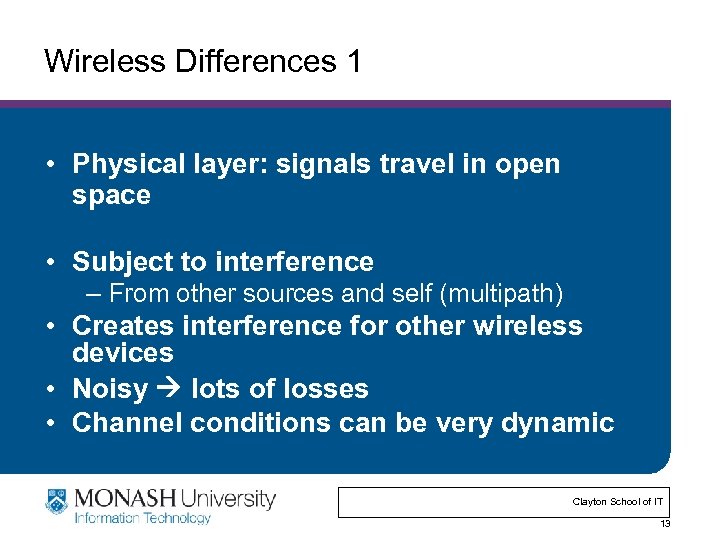 Wireless Differences 1

• Physical layer: signals travel in open space

• Subject to interference
– From other sources and self (multipath)
• Creates interference for other wireless devices
• Noisy → lots of losses
• Channel conditions can be very dynamic

MONASH University
Information Technology

Clayton School of IT

13